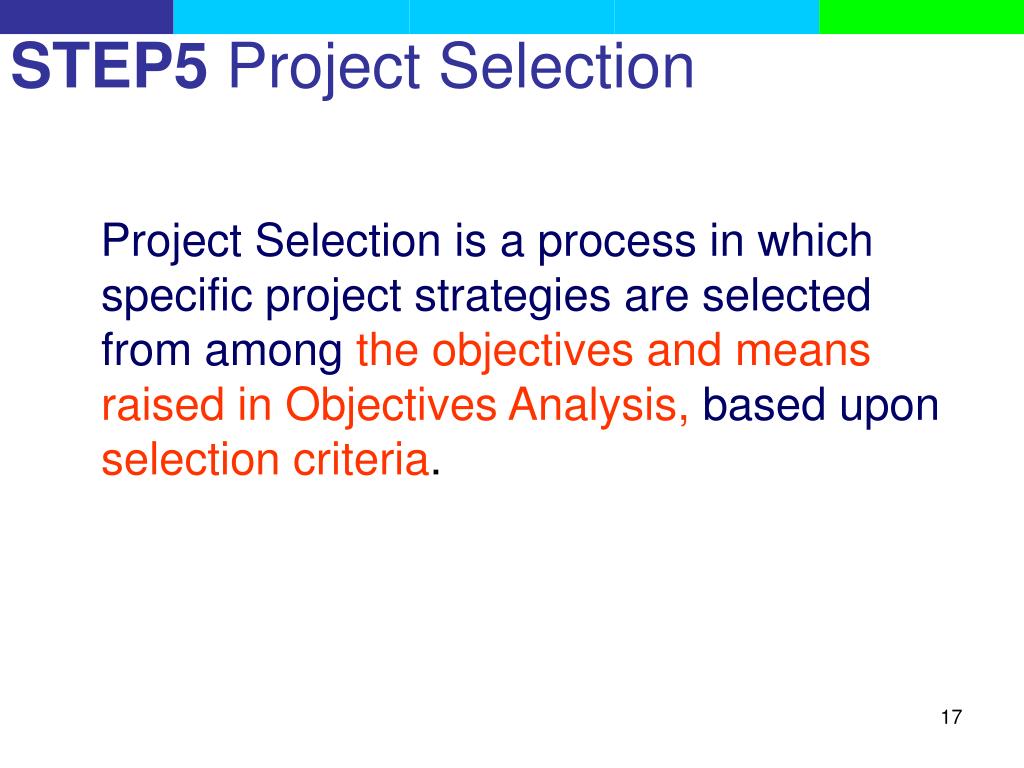 STEP5 Project Selection

Project Selection is a process in which specific project strategies are selected from among the objectives and means raised in Objectives Analysis, based upon selection criteria.

17